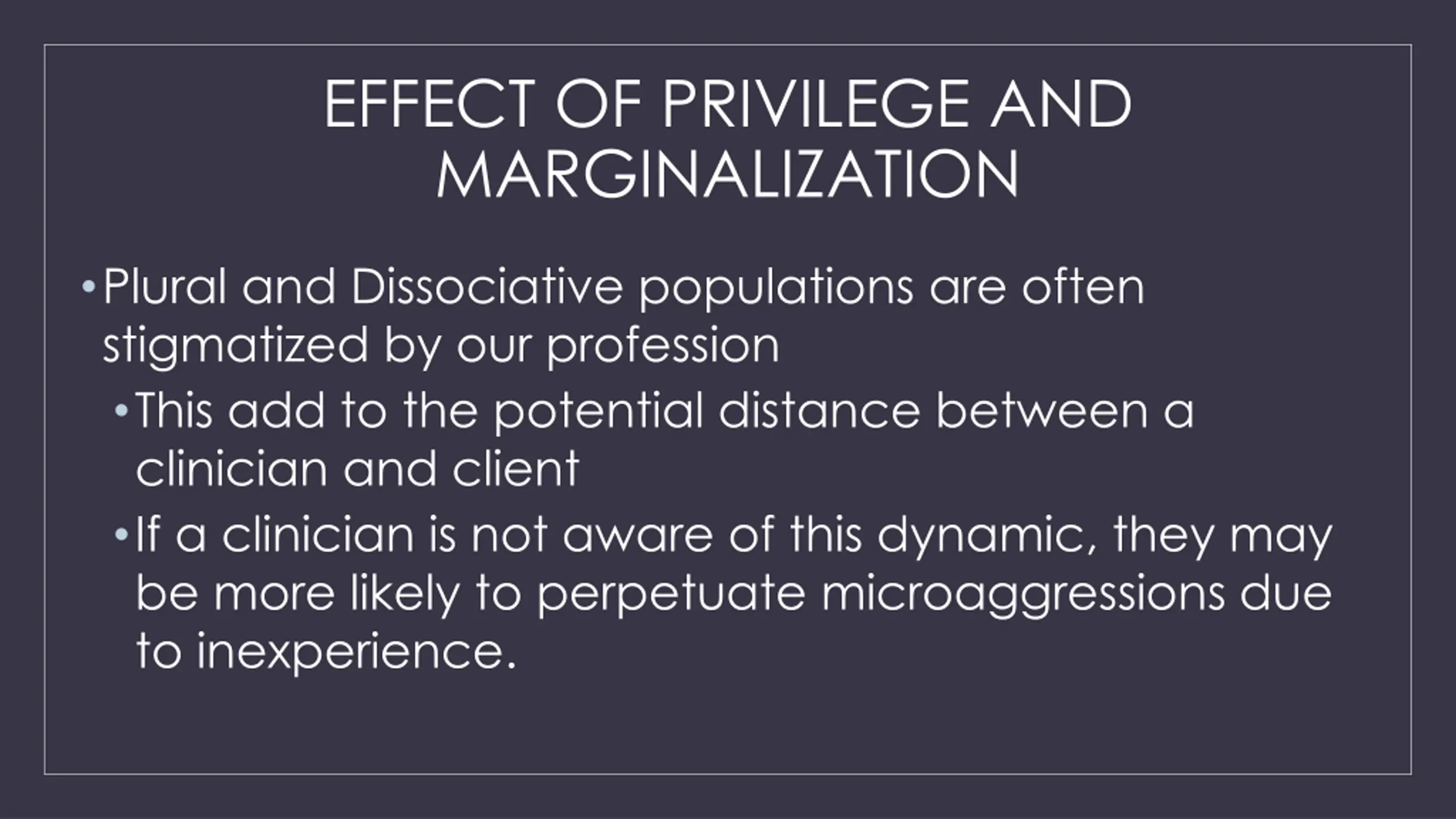 EFFECT OF PRIVILEGE AND MARGINALIZATION

• Plural and Dissociative populations are often stigmatized by our profession

• This add to the potential distance between a clinician and client

• If a clinician is not aware of this dynamic, they may be more likely to perpetuate microaggressions due to inexperience.